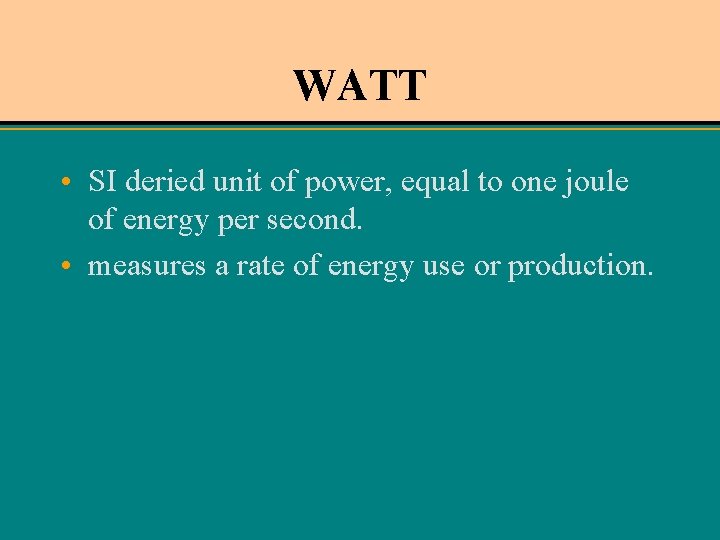 WATT

• SI deried unit of power, equal to one joule of energy per second.
• measures a rate of energy use or production.